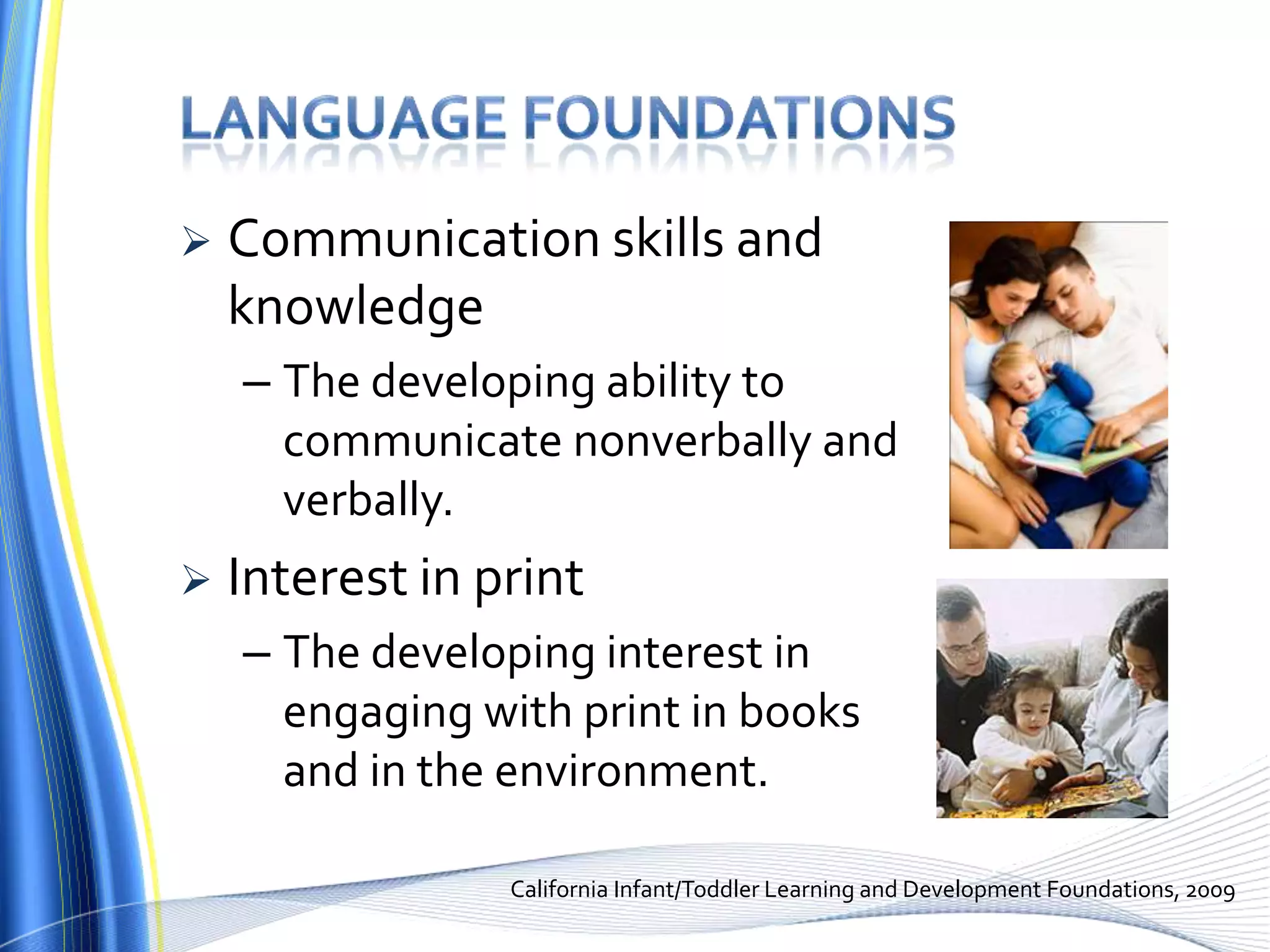 LANGUAGE FOUNDATIONS

➢ Communication skills and knowledge

– The developing ability to communicate nonverbally and verbally.

➢ Interest in print

– The developing interest in engaging with print in books and in the environment.

California Infant/Toddler Learning and Development Foundations, 2009